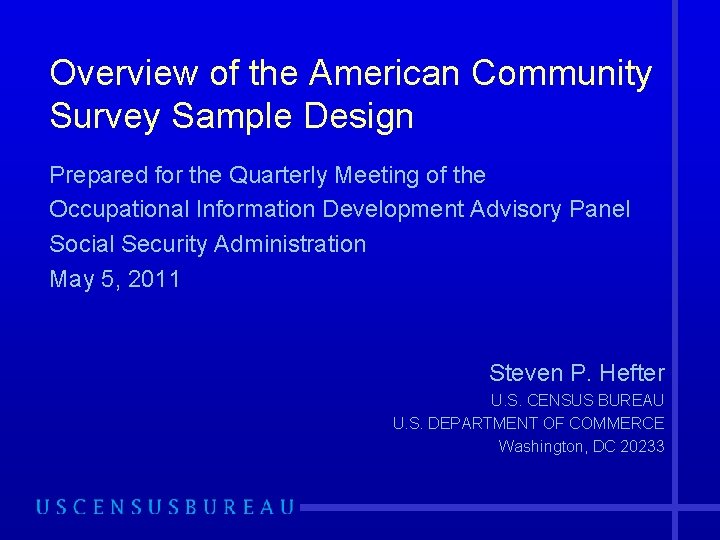 Overview of the American Community Survey Sample Design

Prepared for the Quarterly Meeting of the
Occupational Information Development Advisory Panel
Social Security Administration
May 5, 2011

Steven P. Hefter
U.S. CENSUS BUREAU
U.S. DEPARTMENT OF COMMERCE
Washington, DC 20233

USCENSUSBUREAU